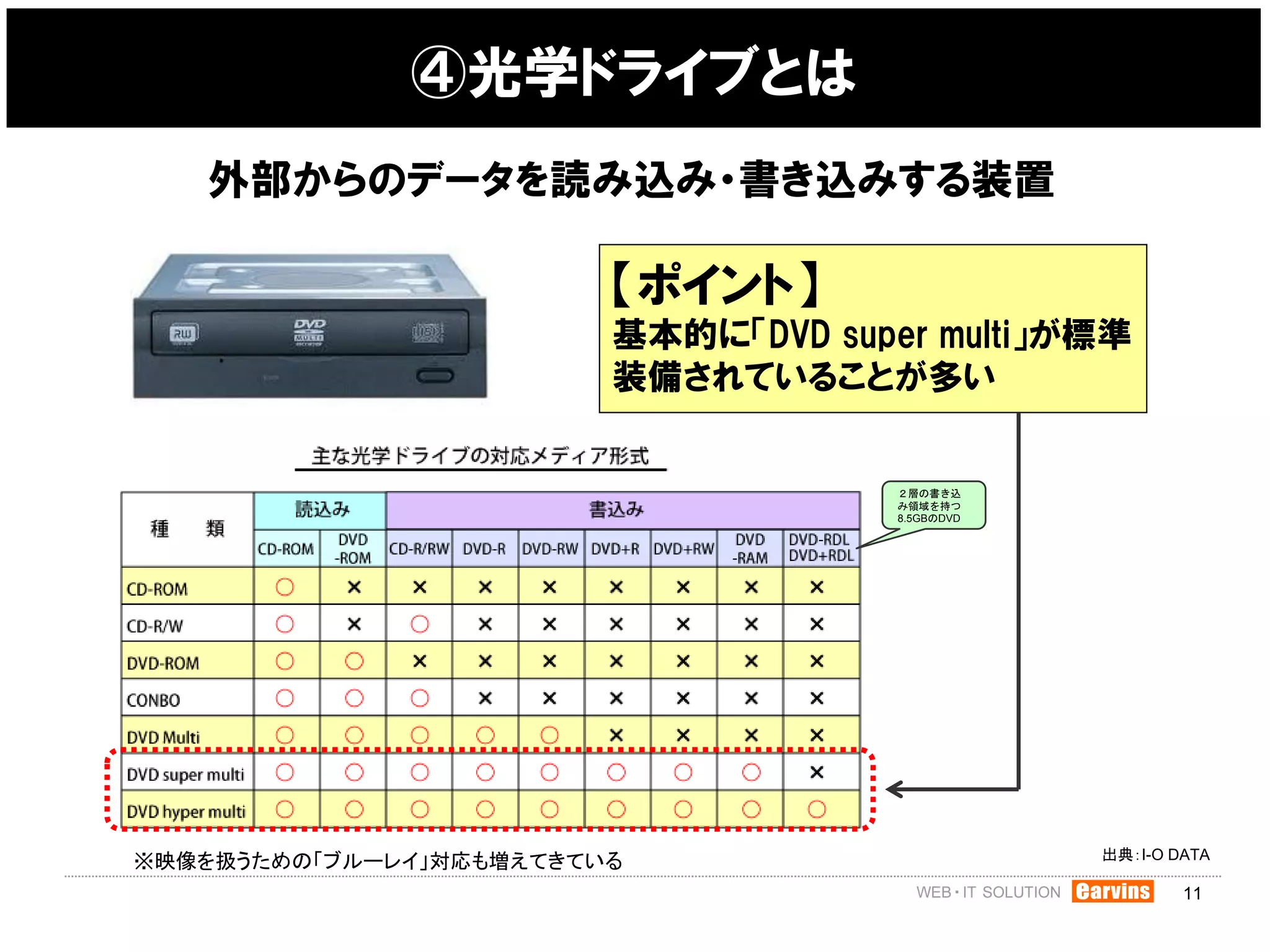 ④光学ドライブとは

外部からのデータを読み込み・書き込みする装置

RW DVD MULTI

【ポイント】
基本的に「DVD super multi」が標準装備されていることが多い

主な光学ドライブの対応メディア形式

２層の書き込み領域を持つ8.5GBのDVD

| 種　類 | 読込み | | 書込み | | | | | | |
|---|---|---|---|---|---|---|---|---|---|
| | CD-ROM | DVD -ROM | CD-R/RW | DVD-R | DVD-RW | DVD+R | DVD+RW | DVD -RAM | DVD-RDL DVD+RDL |
| CD-ROM | ○ | × | × | × | × | × | × | × | × |
| CD-R/W | ○ | × | ○ | × | × | × | × | × | × |
| DVD-ROM | ○ | ○ | × | × | × | × | × | × | × |
| CONBO | ○ | ○ | ○ | × | × | × | × | × | × |
| DVD Multi | ○ | ○ | ○ | ○ | ○ | × | × | × | × |
| DVD super multi | ○ | ○ | ○ | ○ | ○ | ○ | ○ | ○ | × |
| DVD hyper multi | ○ | ○ | ○ | ○ | ○ | ○ | ○ | ○ | ○ |

※映像を扱うための「ブルーレイ」対応も増えてきている

出典：I-O DATA

WEB・IT SOLUTION Earvins 11